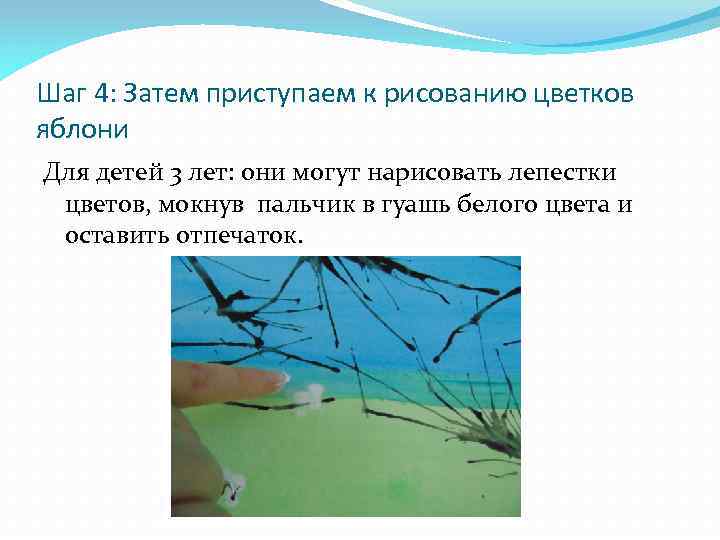 Шаг 4: Затем приступаем к рисованию цветков яблони

Для детей 3 лет: они могут нарисовать лепестки цветов, мокнув пальчик в гуашь белого цвета и оставить отпечаток.